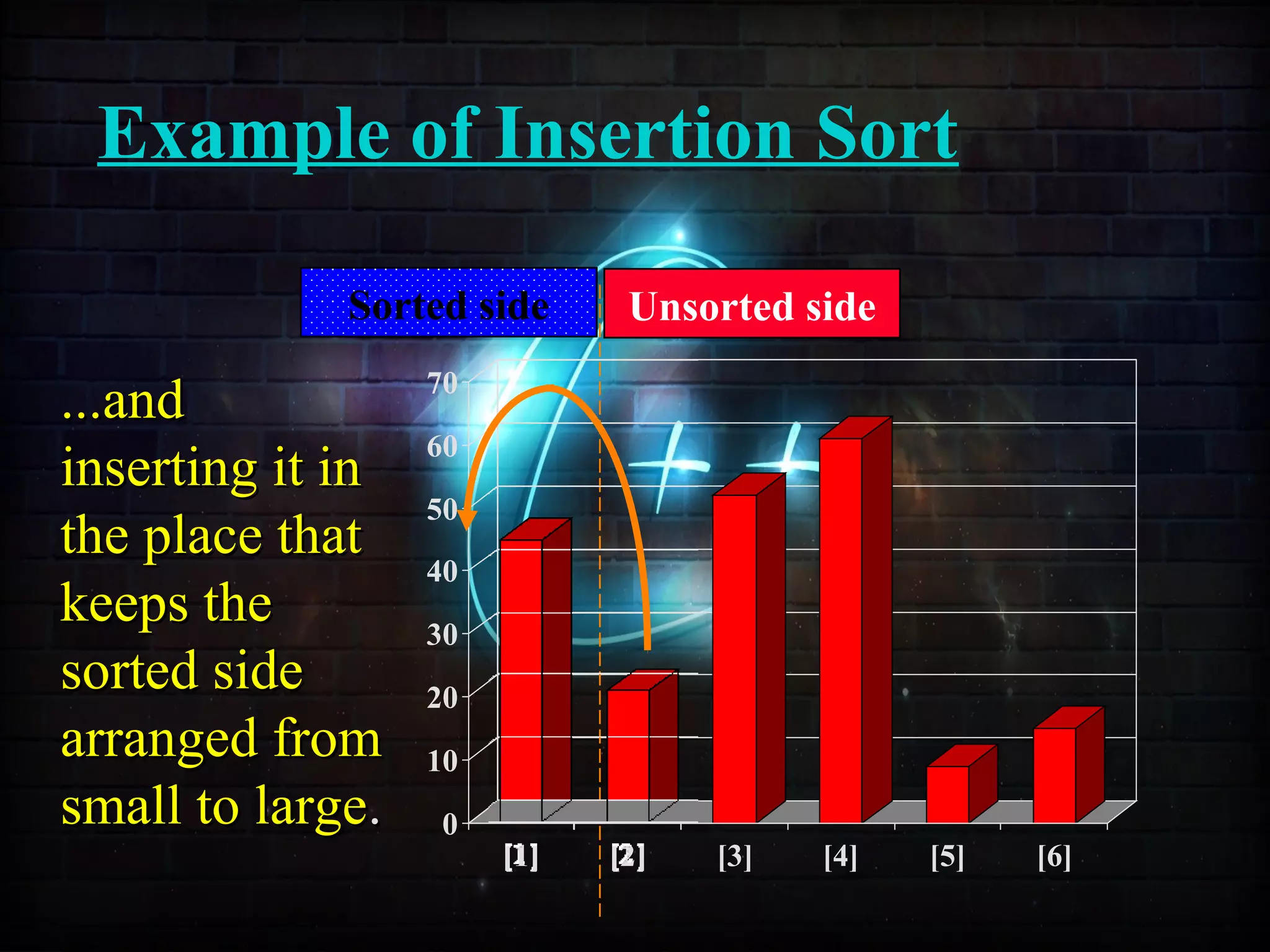 Example of Insertion Sort

Sorted side

Unsorted side

...and inserting it in the place that keeps the sorted side arranged from small to large.

70
60
50
40
30
20
10
0

[1]
[2]
[3]
[4]
[5]
[6]